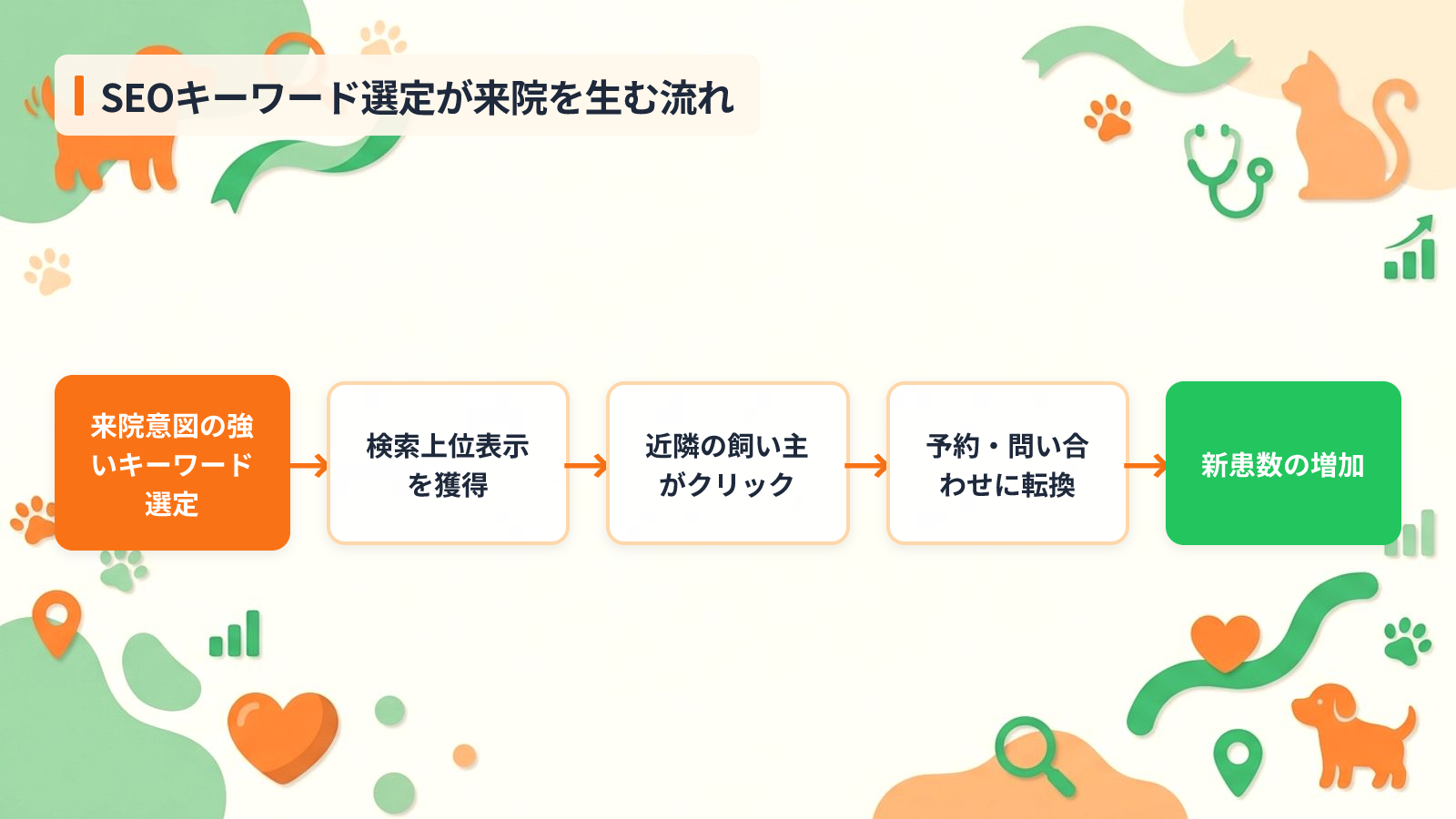 SEOキーワード選定が来院を生む流れ

来院意図の強いキーワード選定

検索上位表示を獲得

近隣の飼い主がクリック

予約・問い合わせに転換

新患数の増加